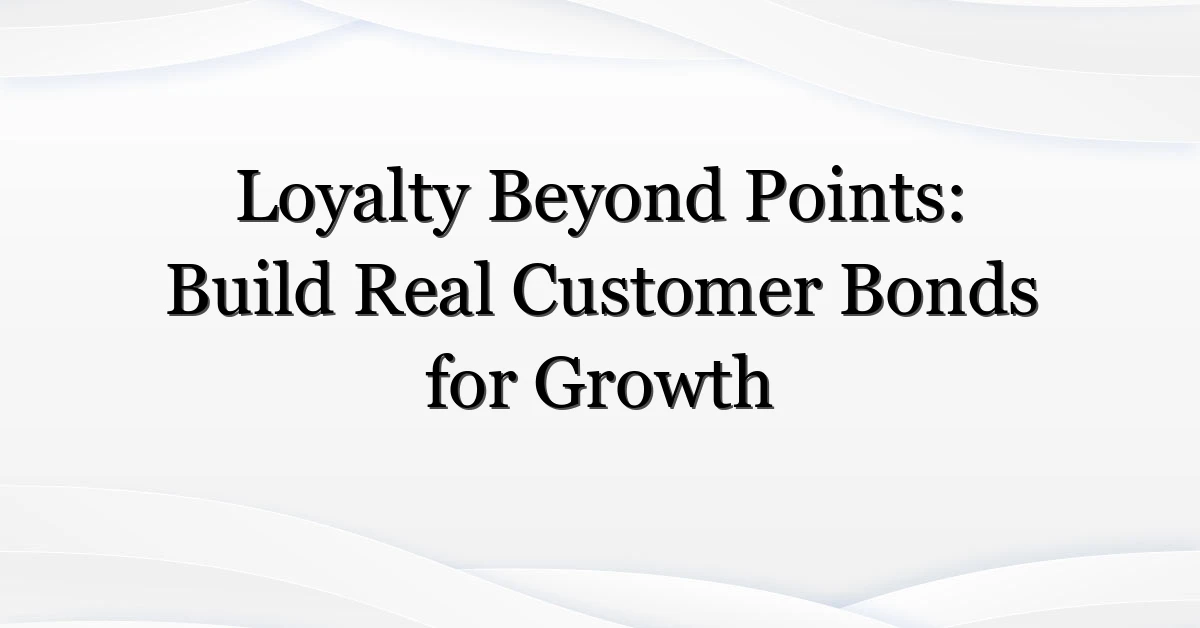 Loyalty Beyond Points: Build Real Customer Bonds for Growth